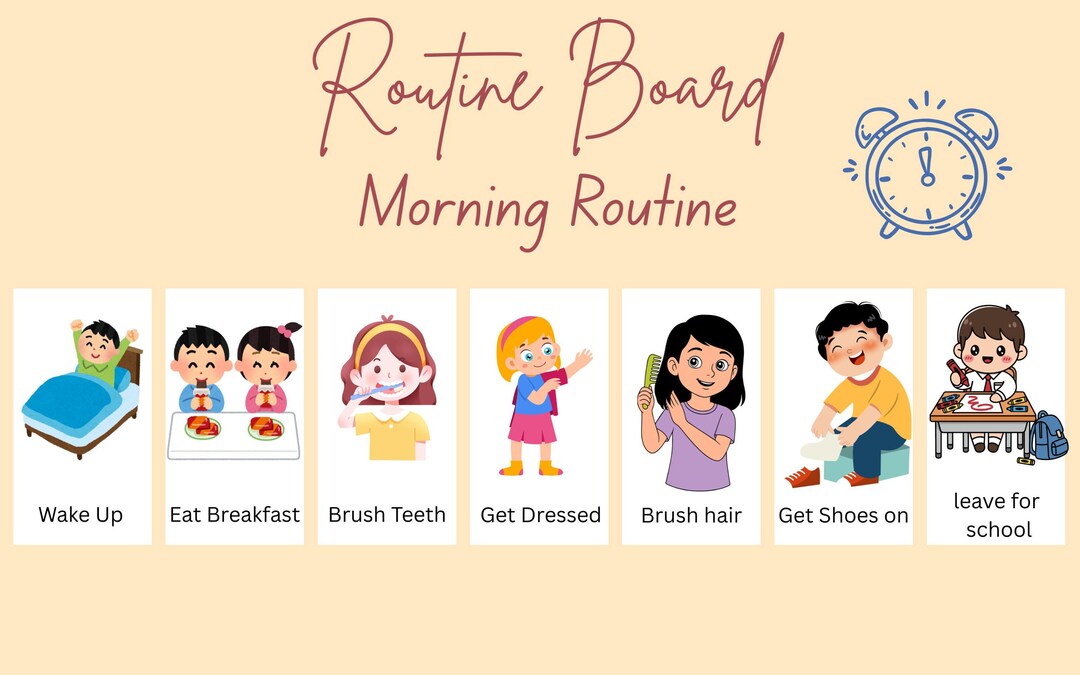 Routine Board
Morning Routine

Wake Up

Eat Breakfast

Brush Teeth

Get Dressed

Brush hair

Get Shoes on

leave for school